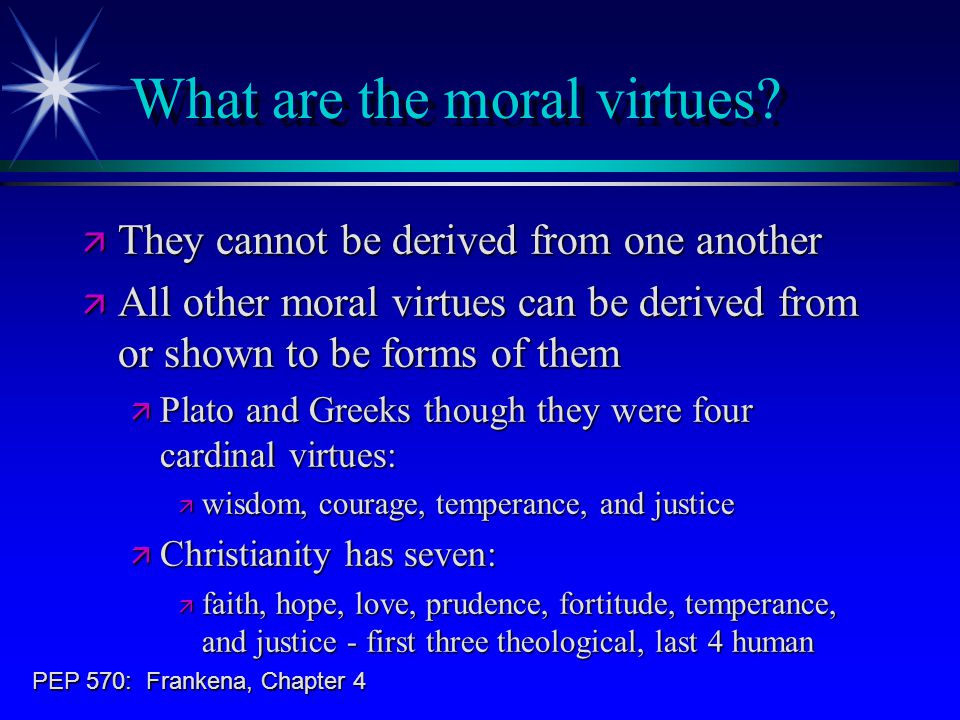 What are the moral virtues?

They cannot be derived from one another

All other moral virtues can be derived from or shown to be forms of them

Plato and Greeks though they were four cardinal virtues:

wisdom, courage, temperance, and justice

Christianity has seven:

faith, hope, love, prudence, fortitude, temperance, and justice - first three theological, last 4 human

PEP 570: Frankena, Chapter 4